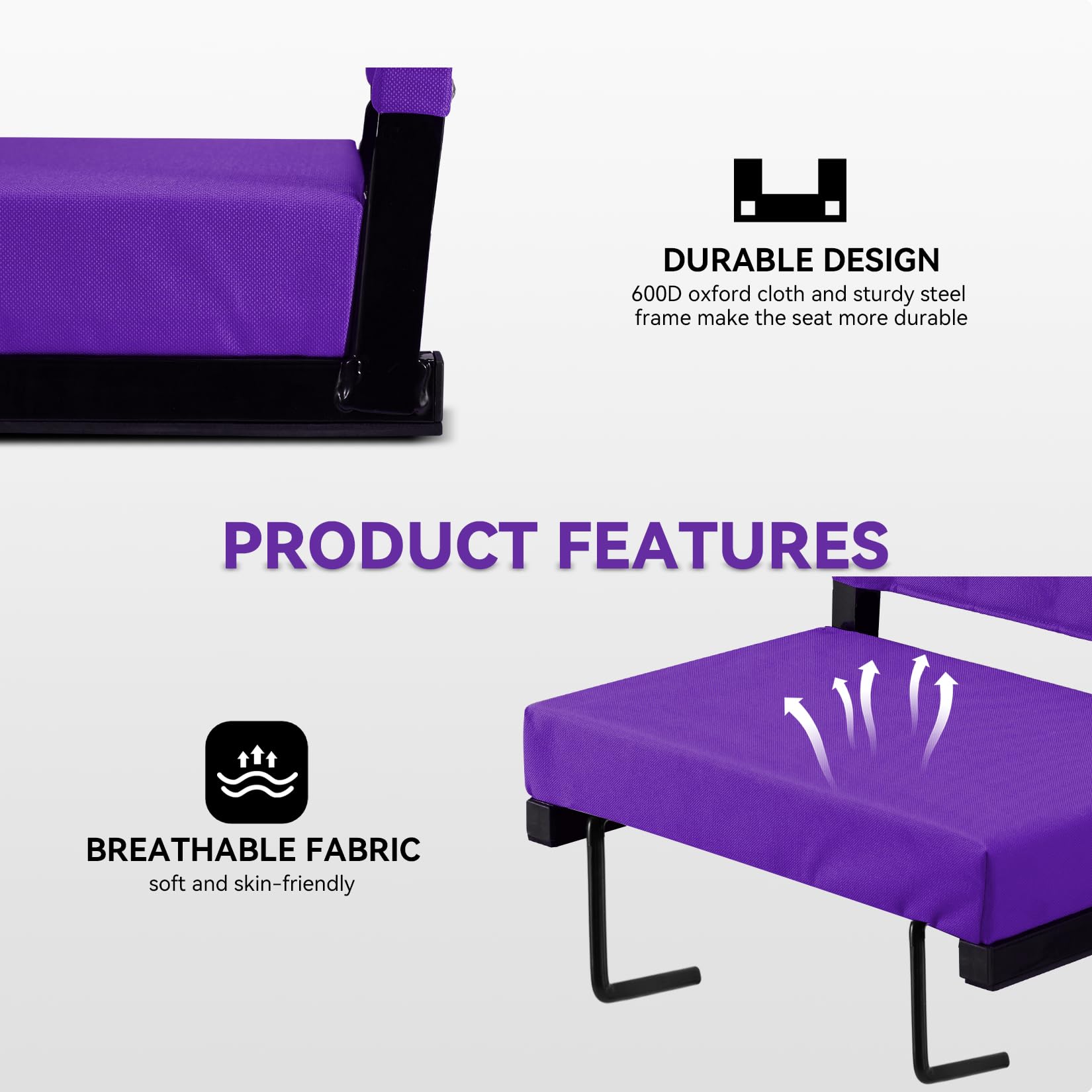 DURABLE DESIGN
600D oxford cloth and sturdy steel frame make the seat more durable

PRODUCT FEATURES

BREATHABLE FABRIC
soft and skin-friendly